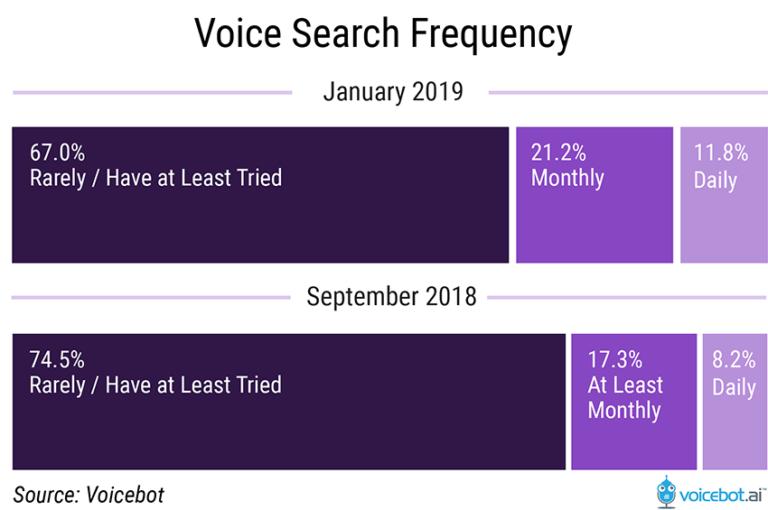 Voice Search Frequency

January 2019

67.0%
Rarely / Have at Least Tried

21.2%
Monthly

11.8%
Daily

September 2018

74.5%
Rarely / Have at Least Tried

17.3%
At Least Monthly

8.2%
Daily

Source: Voicebot

voicebot.ai